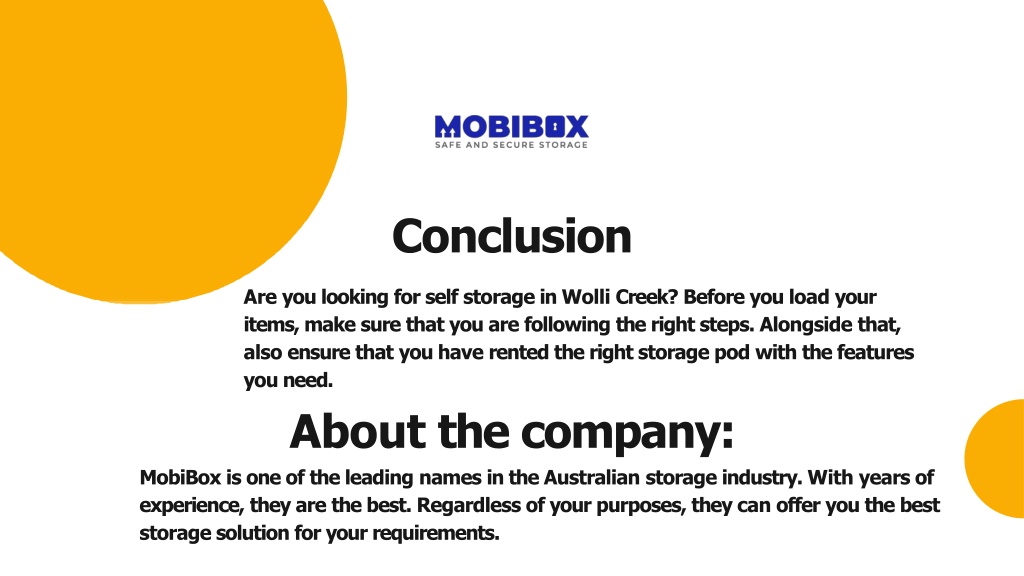 MOBIBOX
SAFE AND SECURE STORAGE

Conclusion

Are you looking for self storage in Wolli Creek? Before you load your items, make sure that you are following the right steps. Alongside that, also ensure that you have rented the right storage pod with the features you need.

About the company:

MobiBox is one of the leading names in the Australian storage industry. With years of experience, they are the best. Regardless of your purposes, they can offer you the best storage solution for your requirements.